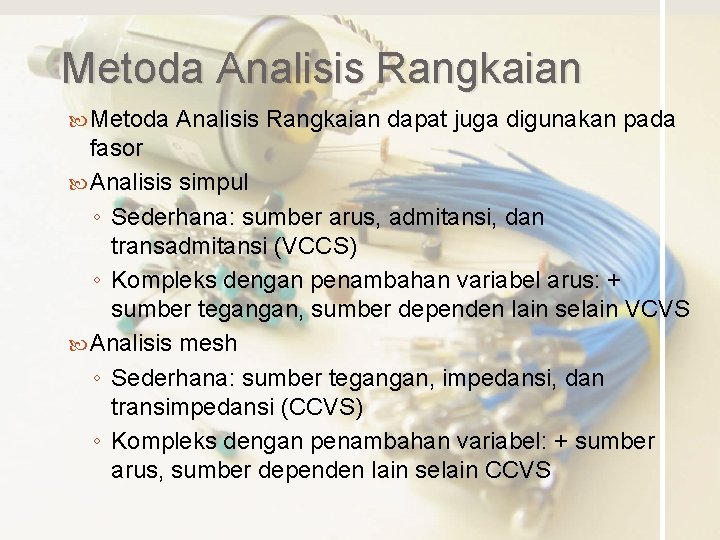 Metoda Analisis Rangkaian

Metoda Analisis Rangkaian dapat juga digunakan pada fasor

Analisis simpul

◦ Sederhana: sumber arus, admitansi, dan transadmitansi (VCCS)

◦ Kompleks dengan penambahan variabel arus: + sumber tegangan, sumber dependen lain selain VCVS

Analisis mesh

◦ Sederhana: sumber tegangan, impedansi, dan transimpedansi (CCVS)

◦ Kompleks dengan penambahan variabel: + sumber arus, sumber dependen lain selain CCVS